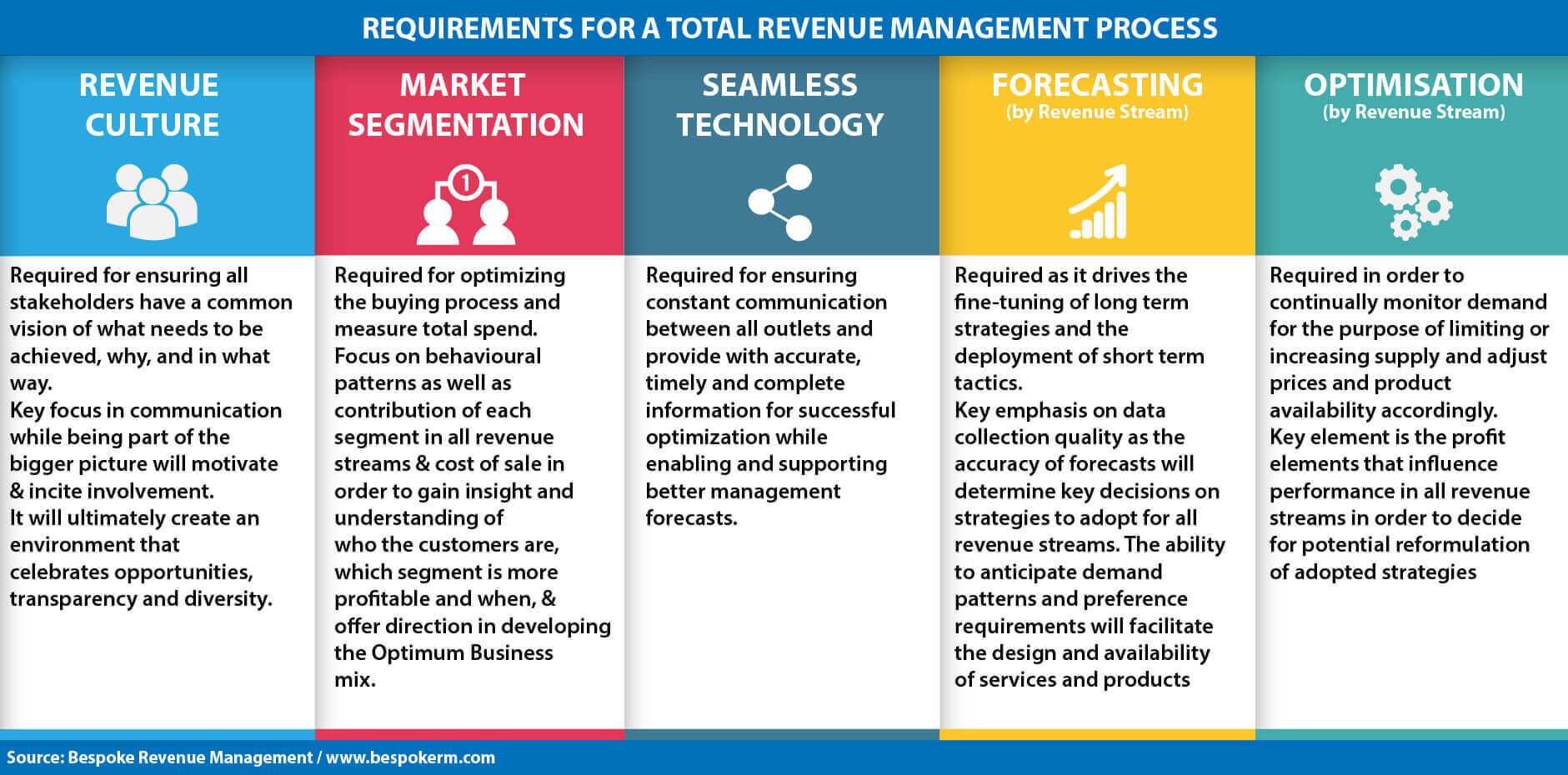 REQUIREMENTS FOR A TOTAL REVENUE MANAGEMENT PROCESS

REVENUE CULTURE

Required for ensuring all stakeholders have a common vision of what needs to be achieved, why, and in what way.
Key focus in communication while being part of the bigger picture will motivate & incite involvement.
It will ultimately create an environment that celebrates opportunities, transparency and diversity.

MARKET SEGMENTATION

1

Required for optimizing the buying process and measure total spend.
Focus on behavioural patterns as well as contribution of each segment in all revenue streams & cost of sale in order to gain insight and understanding of who the customers are, which segment is more profitable and when, & offer direction in developing the Optimum Business mix.

SEAMLESS TECHNOLOGY

Required for ensuring constant communication between all outlets and provide with accurate, timely and complete information for successful optimization while enabling and supporting better management forecasts.

FORECASTING
(by Revenue Stream)

Required as it drives the fine-tuning of long term strategies and the deployment of short term tactics.
Key emphasis on data collection quality as the accuracy of forecasts will determine key decisions on strategies to adopt for all revenue streams. The ability to anticipate demand patterns and preference requirements will facilitate the design and availability of services and products

OPTIMISATION
(by Revenue Stream)

Required in order to continually monitor demand for the purpose of limiting or increasing supply and adjust prices and product availability accordingly.
Key element is the profit elements that influence performance in all revenue streams in order to decide for potential reformulation of adopted strategies

Source: Bespoke Revenue Management / www.bespokerm.com